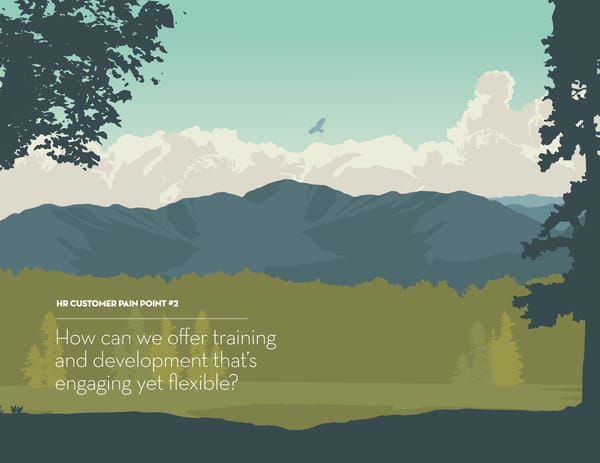 HR CUSTOMER PAIN POINT #2

How can we offer training and development that's engaging yet flexible?